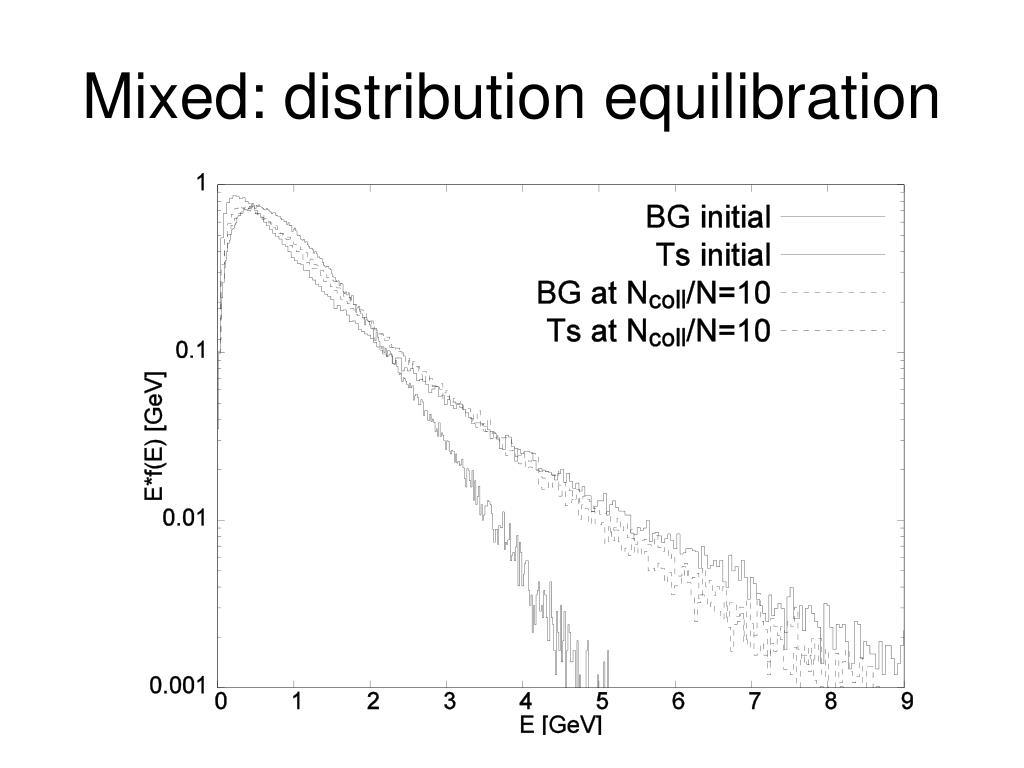 Mixed: distribution equilibration

BG initial
Ts initial
BG at $N_{coll}/N=10$
Ts at $N_{coll}/N=10$

E*f(E) [GeV]

1
0.1
0.01
0.001

0 1 2 3 4 5 6 7 8 9

E [GeV]